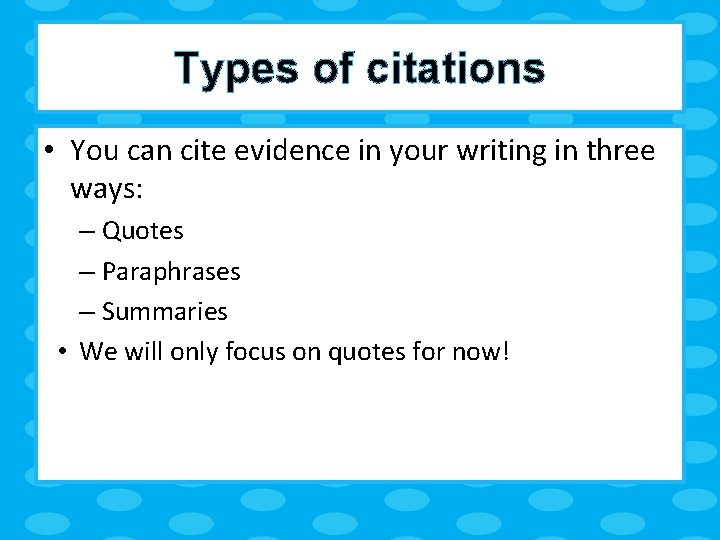 Types of citations

• You can cite evidence in your writing in three ways:
– Quotes
– Paraphrases
– Summaries
• We will only focus on quotes for now!